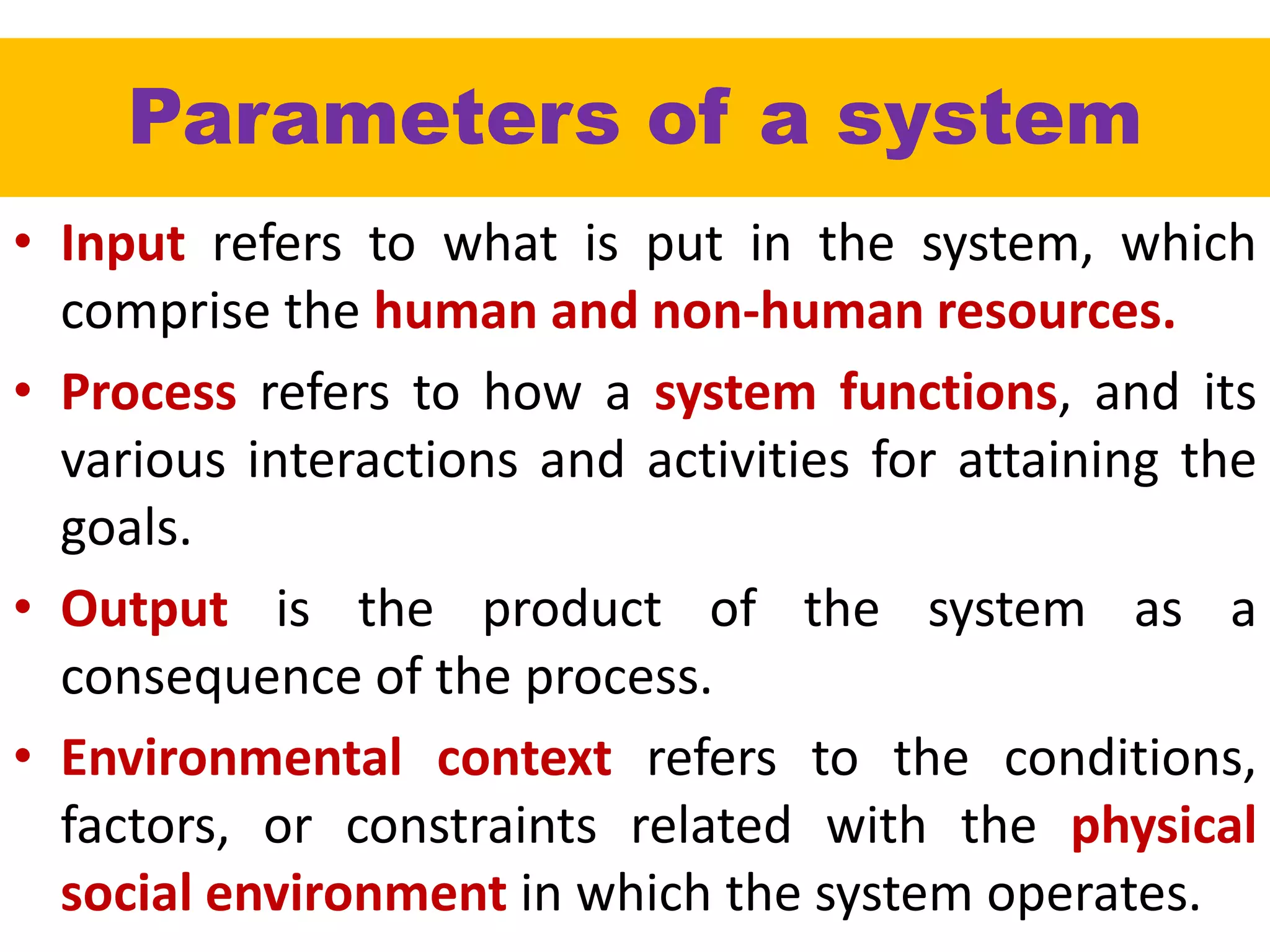 Parameters of a system

• Input refers to what is put in the system, which comprise the human and non-human resources.

• Process refers to how a system functions, and its various interactions and activities for attaining the goals.

• Output is the product of the system as a consequence of the process.

• Environmental context refers to the conditions, factors, or constraints related with the physical social environment in which the system operates.